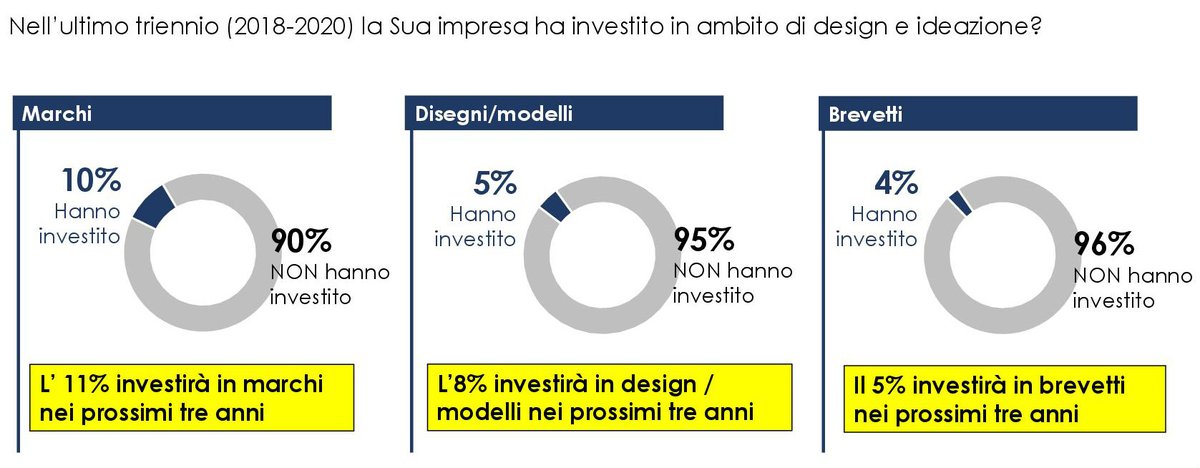 Nell'ultimo triennio (2018-2020) la Sua impresa ha investito in ambito di design e ideazione?

Marchi

10%
Hanno investito

90%
NON hanno investito

L' 11% investirà in marchi nei prossimi tre anni

Disegni/modelli

5%
Hanno investito

95%
NON hanno investito

L'8% investirà in design / modelli nei prossimi tre anni

Brevetti

4%
Hanno investito

96%
NON hanno investito

Il 5% investirà in brevetti nei prossimi tre anni